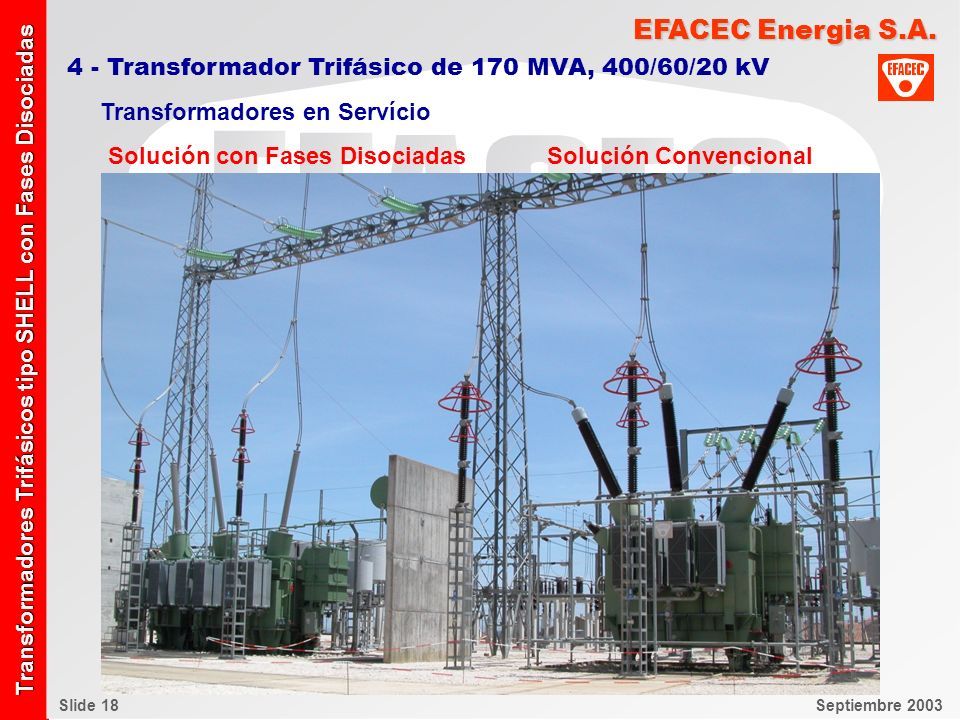 Transformadores Trifásicos tipo SHELL con Fases Disociadas

EFACEC Energia S.A.

EFACEC

4 - Transformador Trifásico de 170 MVA, 400/60/20 kV

Transformadores en Servício

Solución con Fases Disociadas

Solución Convencional

Slide 18

Septiembre 2003